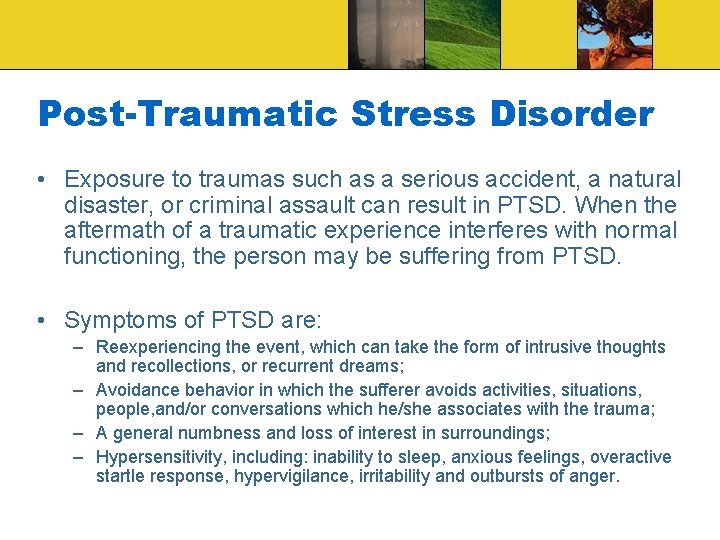 Post-Traumatic Stress Disorder

• Exposure to traumas such as a serious accident, a natural disaster, or criminal assault can result in PTSD. When the aftermath of a traumatic experience interferes with normal functioning, the person may be suffering from PTSD.

• Symptoms of PTSD are:
– Reexperiencing the event, which can take the form of intrusive thoughts and recollections, or recurrent dreams;
– Avoidance behavior in which the sufferer avoids activities, situations, people,and/or conversations which he/she associates with the trauma;
– A general numbness and loss of interest in surroundings;
– Hypersensitivity, including: inability to sleep, anxious feelings, overactive startle response, hypervigilance, irritability and outbursts of anger.